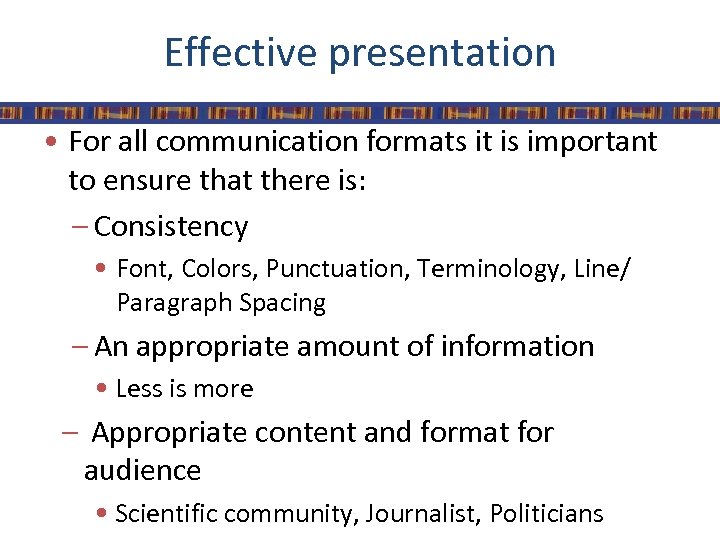 Effective presentation

• For all communication formats it is important to ensure that there is:

– Consistency

• Font, Colors, Punctuation, Terminology, Line/ Paragraph Spacing

– An appropriate amount of information

• Less is more

– Appropriate content and format for audience

• Scientific community, Journalist, Politicians